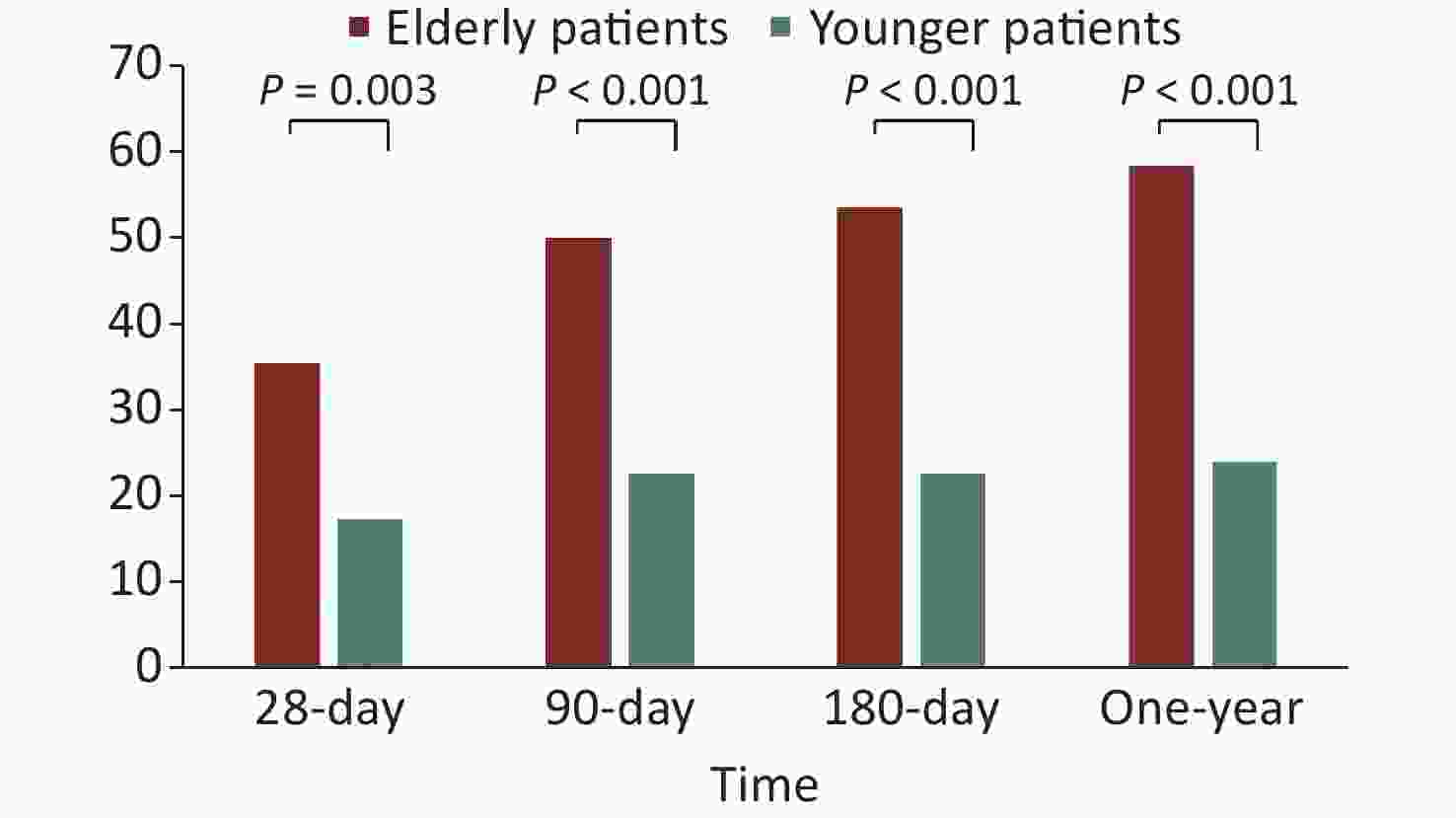 Elderly patients Younger patients

70
60
50
40
30
20
10
0

$P$ = 0.003
$P$ < 0.001
$P$ < 0.001
$P$ < 0.001

28-day
90-day
180-day
One-year

Time